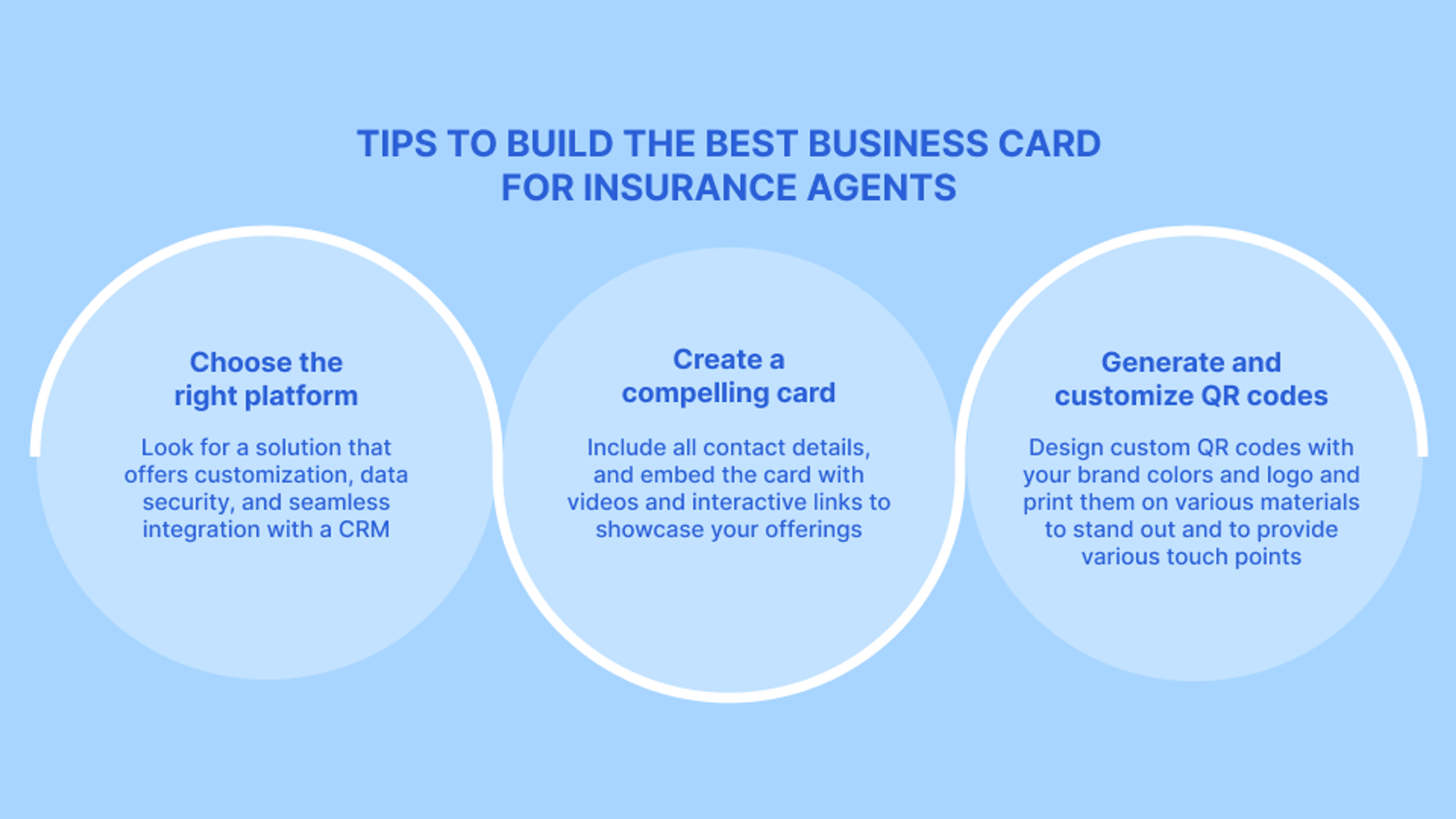 TIPS TO BUILD THE BEST BUSINESS CARD FOR INSURANCE AGENTS

Choose the right platform

Look for a solution that offers customization, data security, and seamless integration with a CRM

Create a compelling card

Include all contact details, and embed the card with videos and interactive links to showcase your offerings

Generate and customize QR codes

Design custom QR codes with your brand colors and logo and print them on various materials to stand out and to provide various touch points